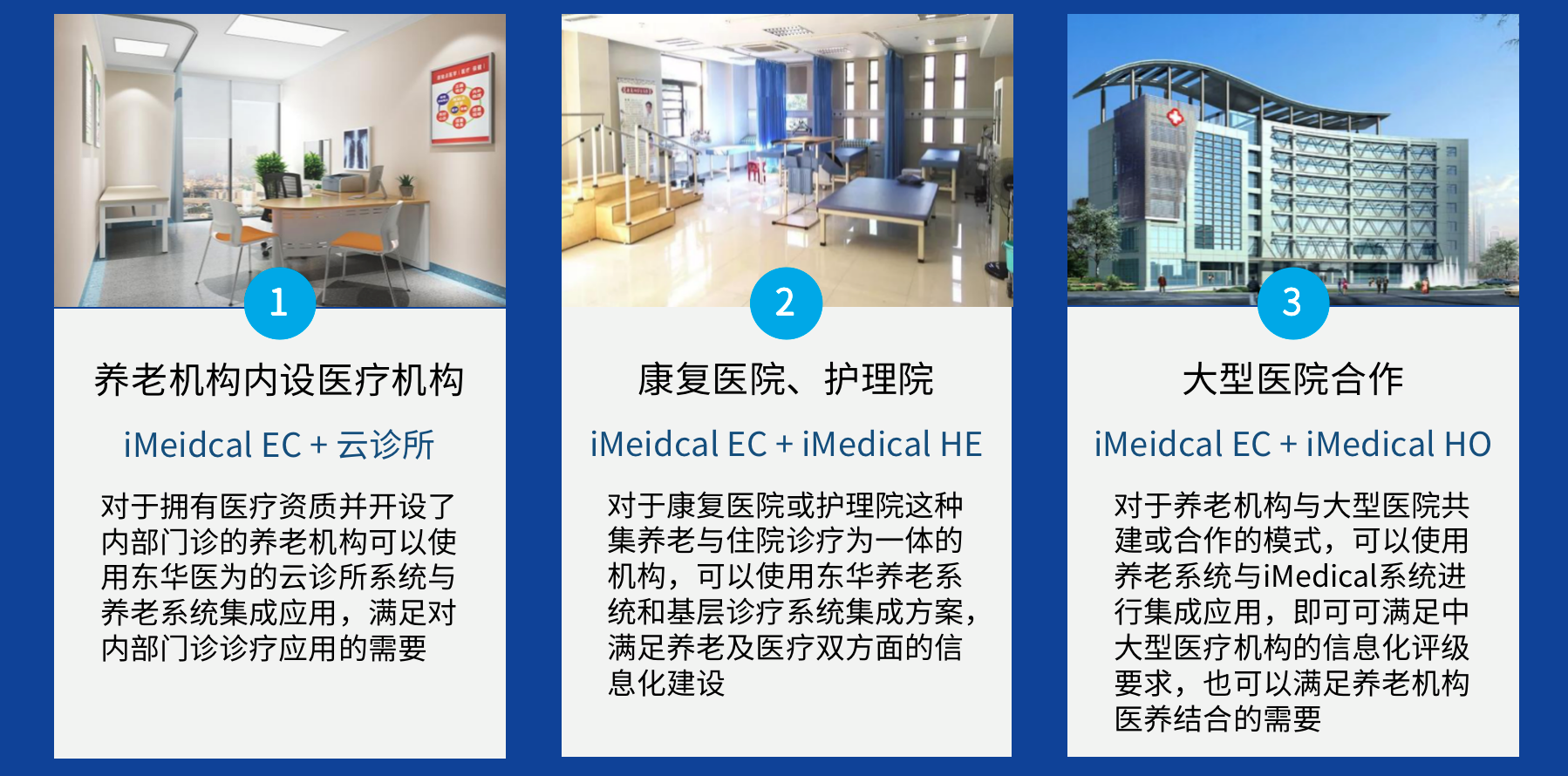 1

养老机构内设医疗机构

iMeidcal EC + 云诊所

对于拥有医疗资质并开设了内部门诊的养老机构可以使用东华医为的云诊所系统与养老系统集成应用，满足对内部门诊诊疗应用的需要

2

康复医院、护理院

iMeidcal EC + iMedical HE

对于康复医院或护理院这种集养老与住院诊疗为一体的机构，可以使用东华养老系统和基层诊疗系统集成方案，满足养老及医疗双方面的信息化建设

3

大型医院合作

iMeidcal EC + iMedical HO

对于养老机构与大型医院共建或合作的模式，可以使用养老系统与iMedical系统进行集成应用，即可可满足中大型医疗机构的信息化评级要求，也可以满足养老机构医养结合的需要